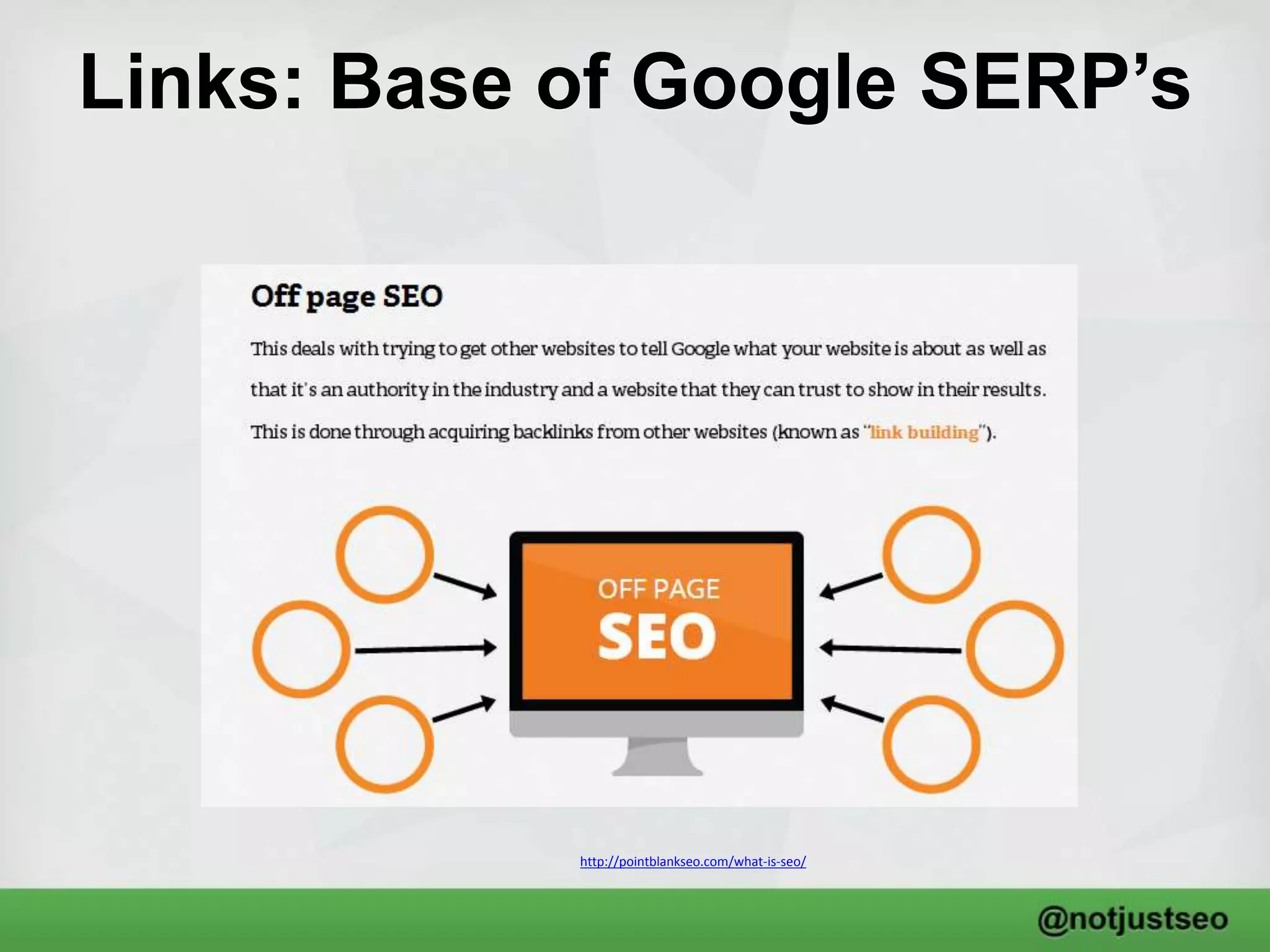 Links: Base of Google SERP's

Off page SEO

This deals with trying to get other websites to tell Google what your website is about as well as that it's an authority in the industry and a website that they can trust to show in their results. This is done through acquiring backlinks from other websites (known as "link building").

OFF PAGE
SEO

http://pointblankseo.com/what-is-seo/

@notjustseo